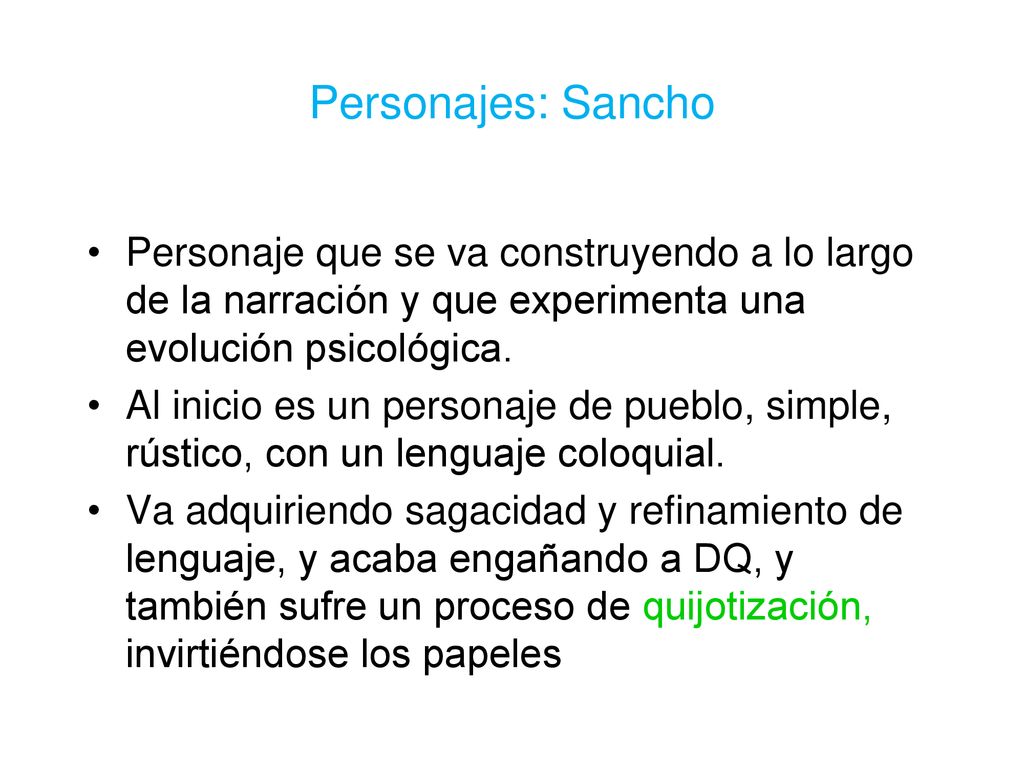 Personajes: Sancho

• Personaje que se va construyendo a lo largo de la narración y que experimenta una evolución psicológica.
• Al inicio es un personaje de pueblo, simple, rústico, con un lenguaje coloquial.
• Va adquiriendo sagacidad y refinamiento de lenguaje, y acaba engañando a DQ, y también sufre un proceso de quijotización, invirtiéndose los papeles